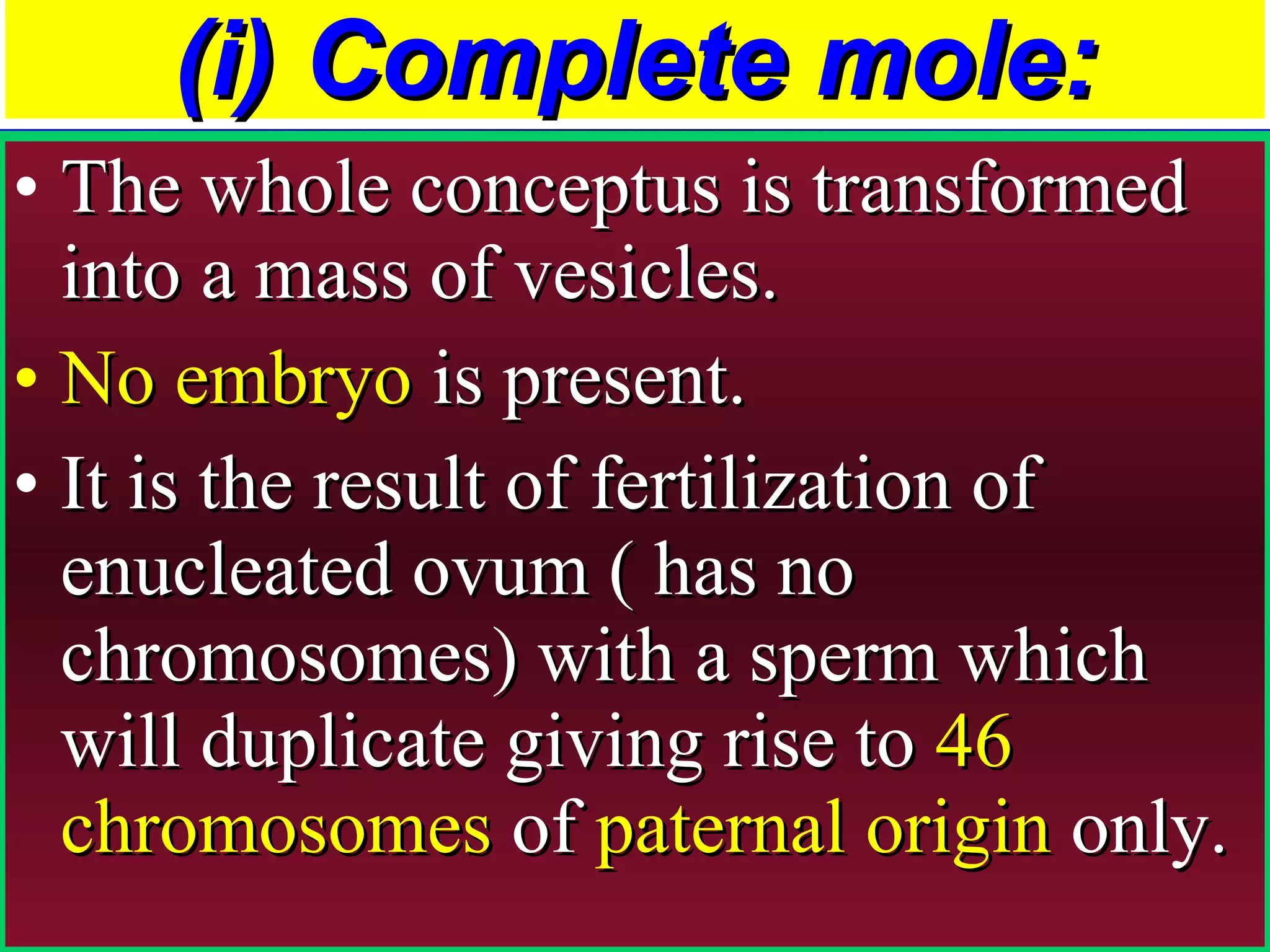 (i) Complete mole:

• The whole conceptus is transformed into a mass of vesicles.

• No embryo is present.

• It is the result of fertilization of enucleated ovum ( has no chromosomes) with a sperm which will duplicate giving rise to 46 chromosomes of paternal origin only.